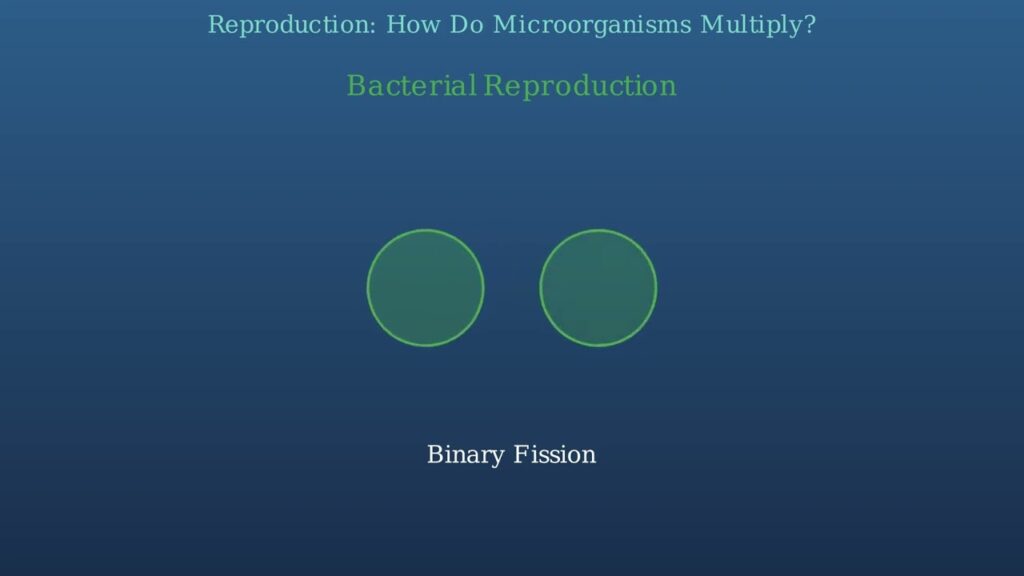 Reproduction: How Do Microorganisms Multiply?

Bacterial Reproduction

Binary Fission